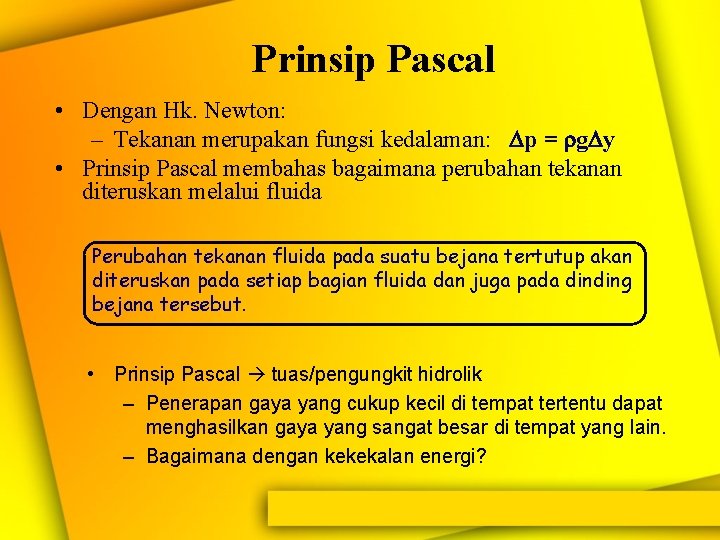 Prinsip Pascal

• Dengan Hk. Newton:
– Tekanan merupakan fungsi kedalaman: $\Delta p = \rho g \Delta y$
• Prinsip Pascal membahas bagaimana perubahan tekanan diteruskan melalui fluida

Perubahan tekanan fluida pada suatu bejana tertutup akan diteruskan pada setiap bagian fluida dan juga pada dinding bejana tersebut.

• Prinsip Pascal → tuas/pengungkit hidrolik
– Penerapan gaya yang cukup kecil di tempat tertentu dapat menghasilkan gaya yang sangat besar di tempat yang lain.
– Bagaimana dengan kekekalan energi?